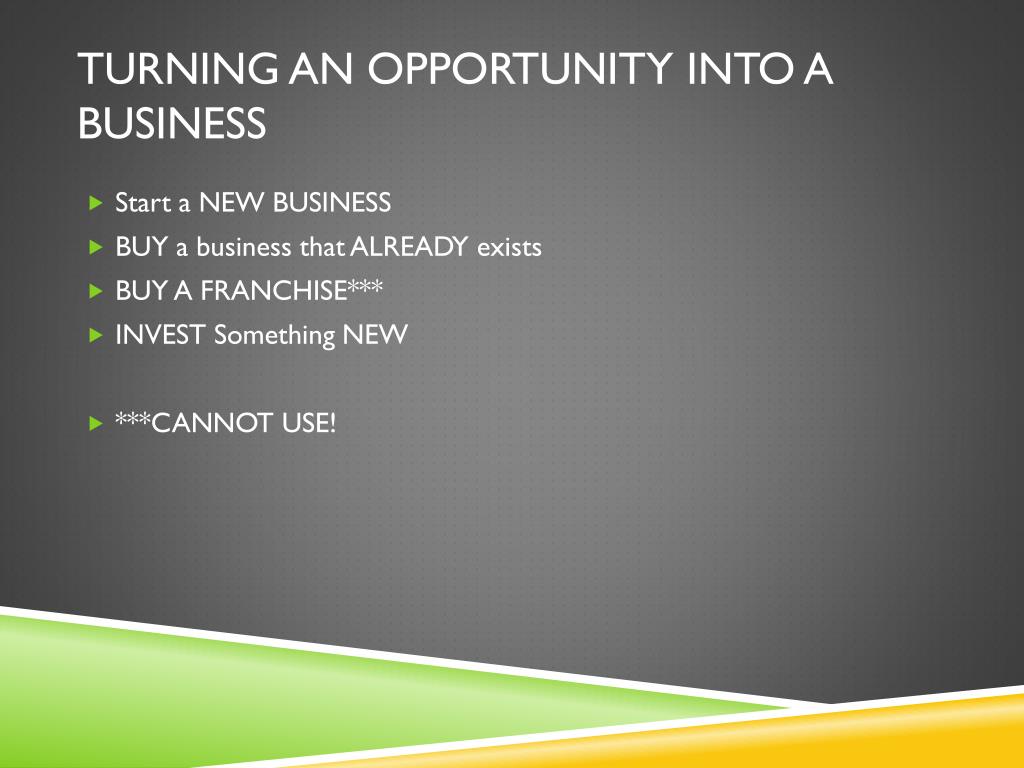 TURNING AN OPPORTUNITY INTO A BUSINESS

Start a NEW BUSINESS

BUY a business that ALREADY exists

BUY A FRANCHISE***

INVEST Something NEW

***CANNOT USE!